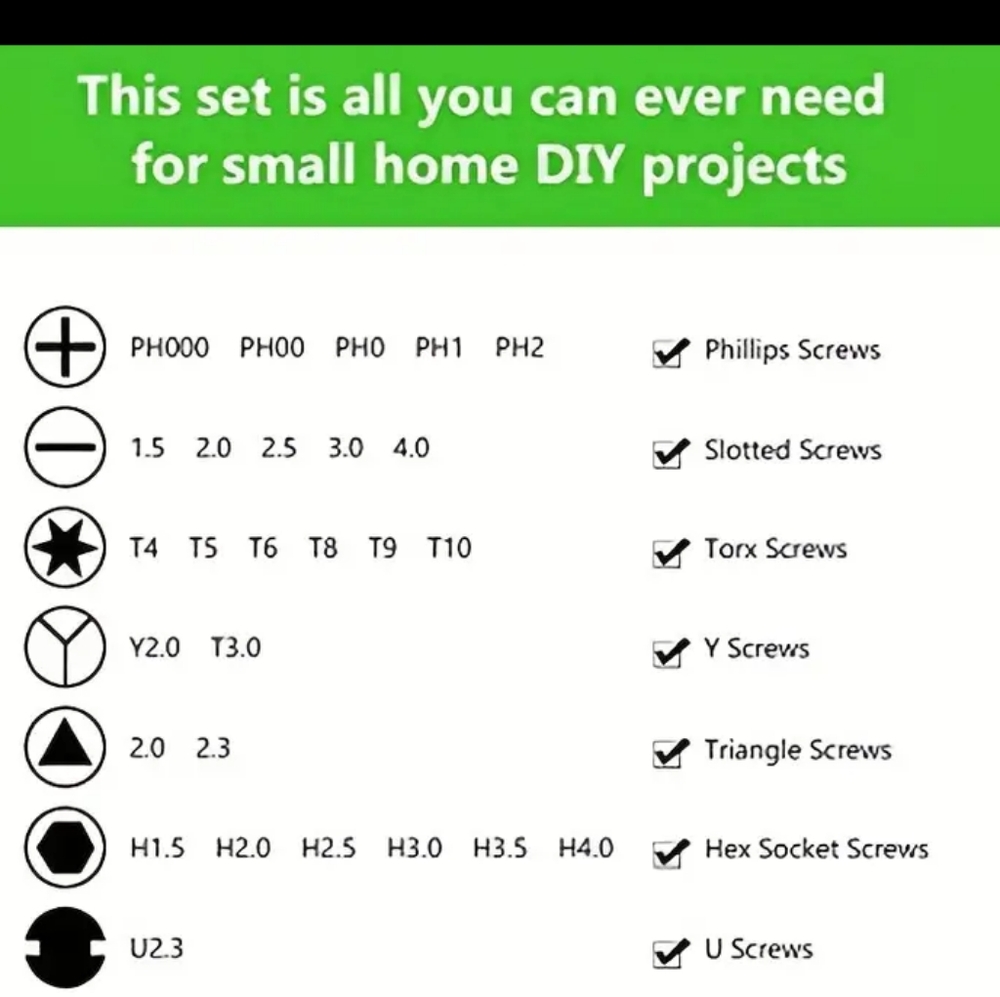 This set is all you can ever need for small home DIY projects

PH000 PH00 PH0 PH1 PH2 Phillips Screws

1.5 2.0 2.5 3.0 4.0 Slotted Screws

T4 T5 T6 T8 T9 T10 Torx Screws

Y2.0 T3.0 Y Screws

2.0 2.3 Triangle Screws

H1.5 H2.0 H2.5 H3.0 H3.5 H4.0 Hex Socket Screws

U2.3 U Screws